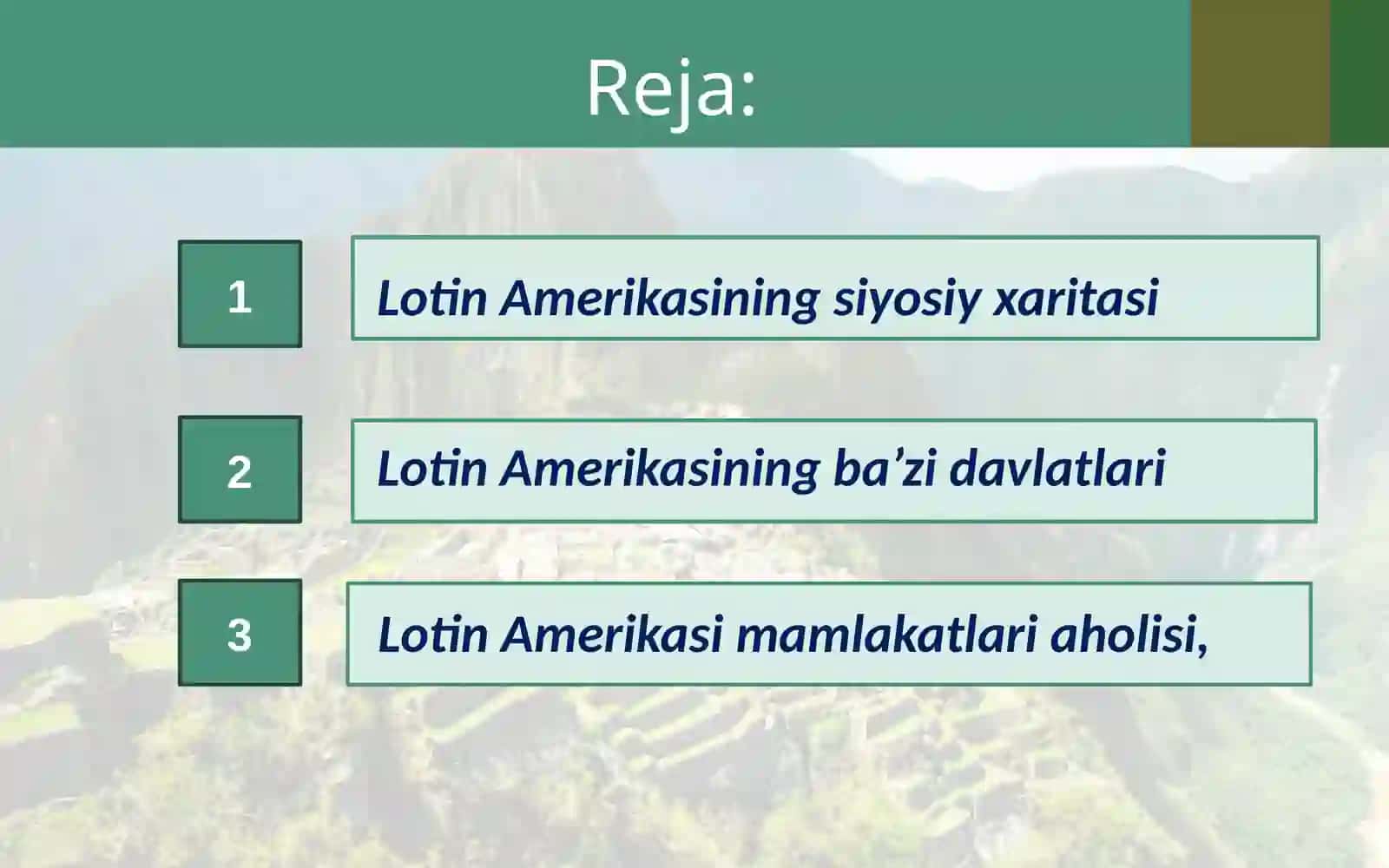 Reja:

1

Lotin Amerikasining siyosiy xaritasi

2

Lotin Amerikasining ba’zi davlatlari

3

Lotin Amerikasi mamlakatlari aholisi,